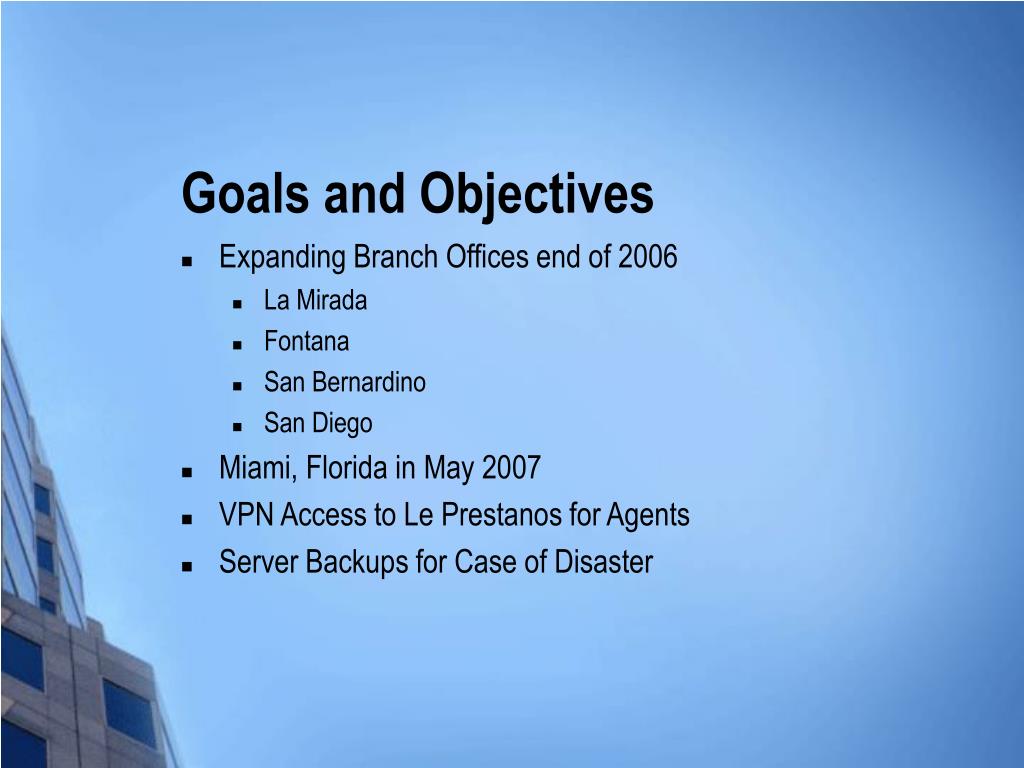 Goals and Objectives

- Expanding Branch Offices end of 2006
  - La Mirada
  - Fontana
  - San Bernardino
  - San Diego
- Miami, Florida in May 2007
- VPN Access to Le Prestanos for Agents
- Server Backups for Case of Disaster